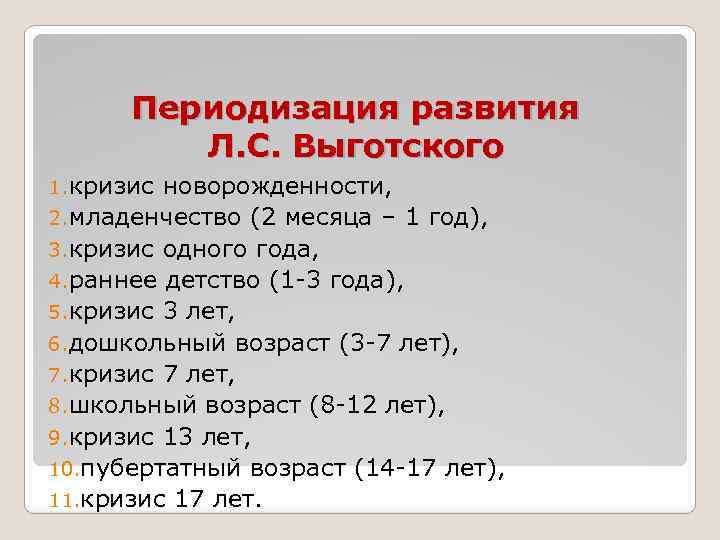 Периодизация развития Л.С. Выготского

1. кризис новорожденности,
2. младенчество (2 месяца – 1 год),
3. кризис одного года,
4. раннее детство (1-3 года),
5. кризис 3 лет,
6. дошкольный возраст (3-7 лет),
7. кризис 7 лет,
8. школьный возраст (8-12 лет),
9. кризис 13 лет,
10. пубертатный возраст (14-17 лет),
11. кризис 17 лет.